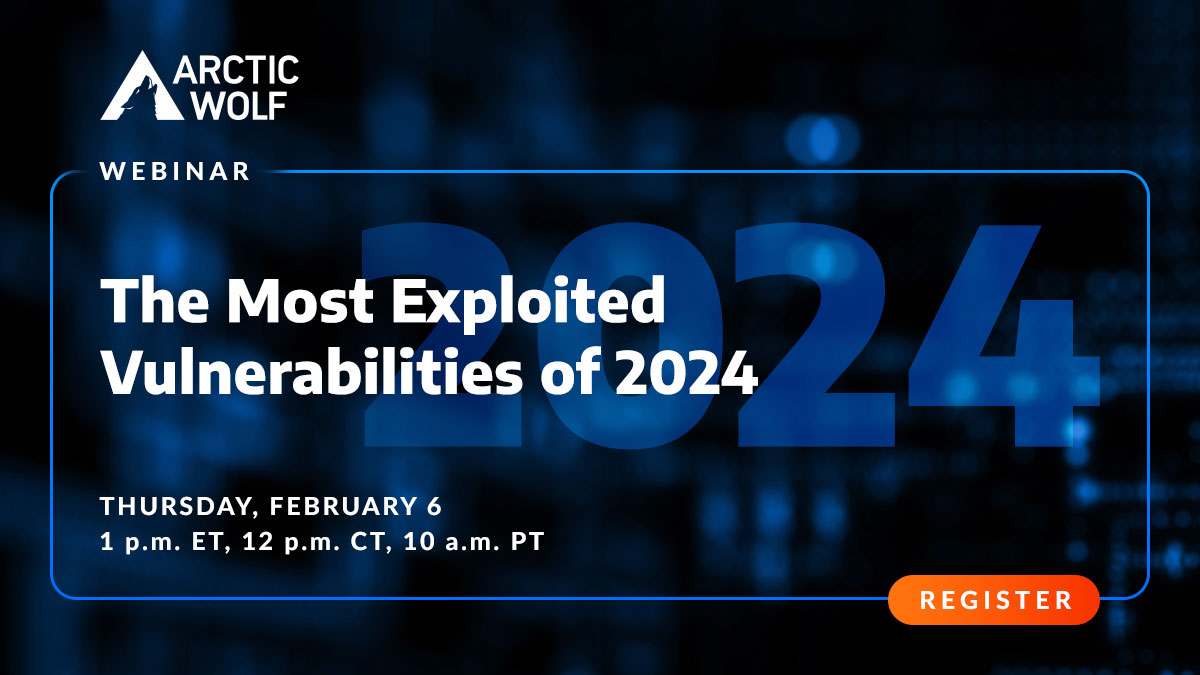 ARCTIC WOLF

WEBINAR

2024

The Most Exploited Vulnerabilities of 2024

THURSDAY, FEBRUARY 6
1 p.m. ET, 12 p.m. CT, 10 a.m. PT

REGISTER